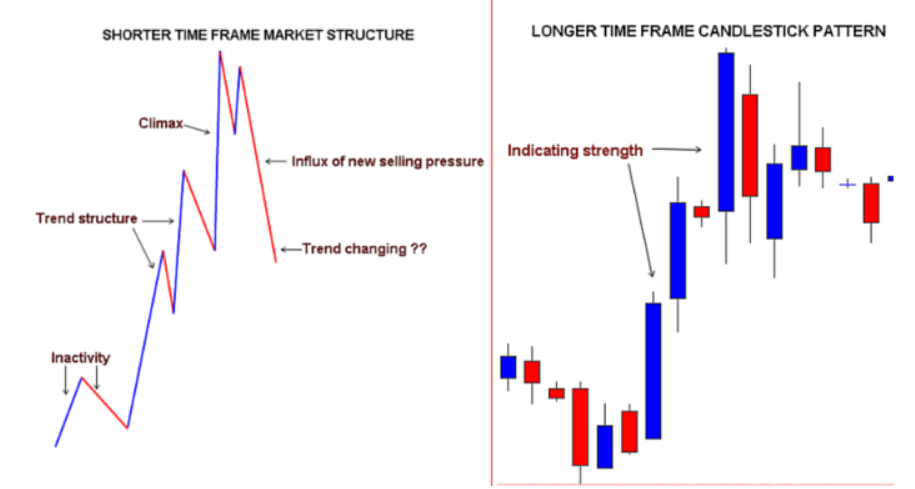 SHORTER TIME FRAME MARKET STRUCTURE

Climax

Influx of new selling pressure

Trend structure

Trend changing ??

Inactivity

LONGER TIME FRAME CANDLESTICK PATTERN

Indicating strength